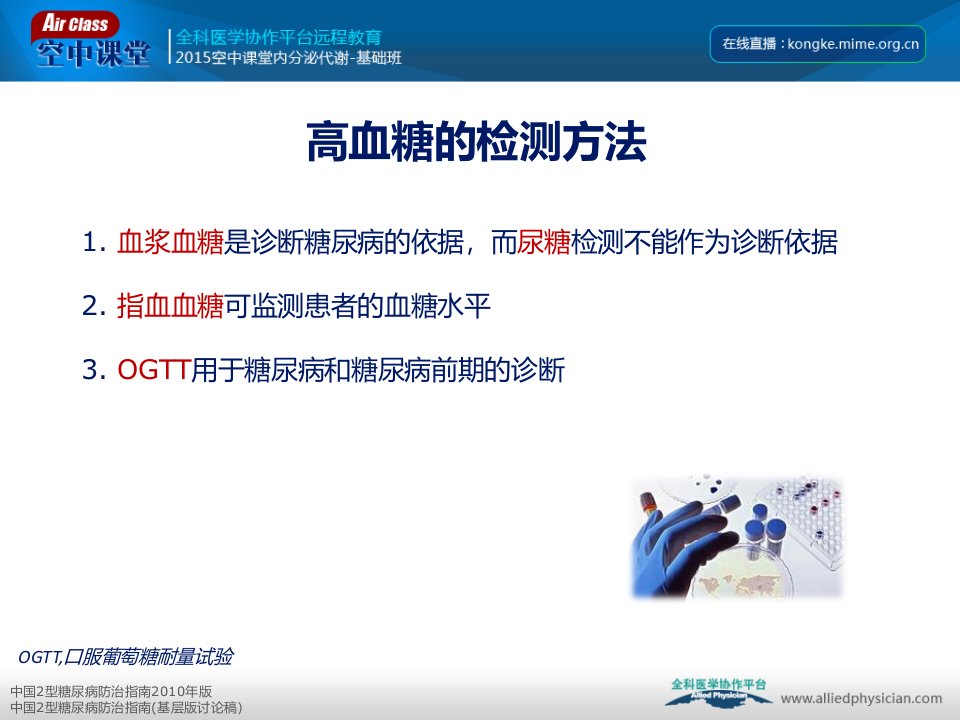 Air Class
空中课堂
全科医学协作平台远程教育
2015空中课堂内分泌代谢-基础班
在线直播：kongke.mime.org.cn

高血糖的检测方法

1. 血浆血糖是诊断糖尿病的依据，而尿糖检测不能作为诊断依据

2. 指血血糖可监测患者的血糖水平

3. OGTT用于糖尿病和糖尿病前期的诊断

OGTT,口服葡萄糖耐量试验

中国2型糖尿病防治指南2010年版
中国2型糖尿病防治指南(基层版讨论稿)

全科医学协作平台
Allied Physician
www.alliedphysician.com